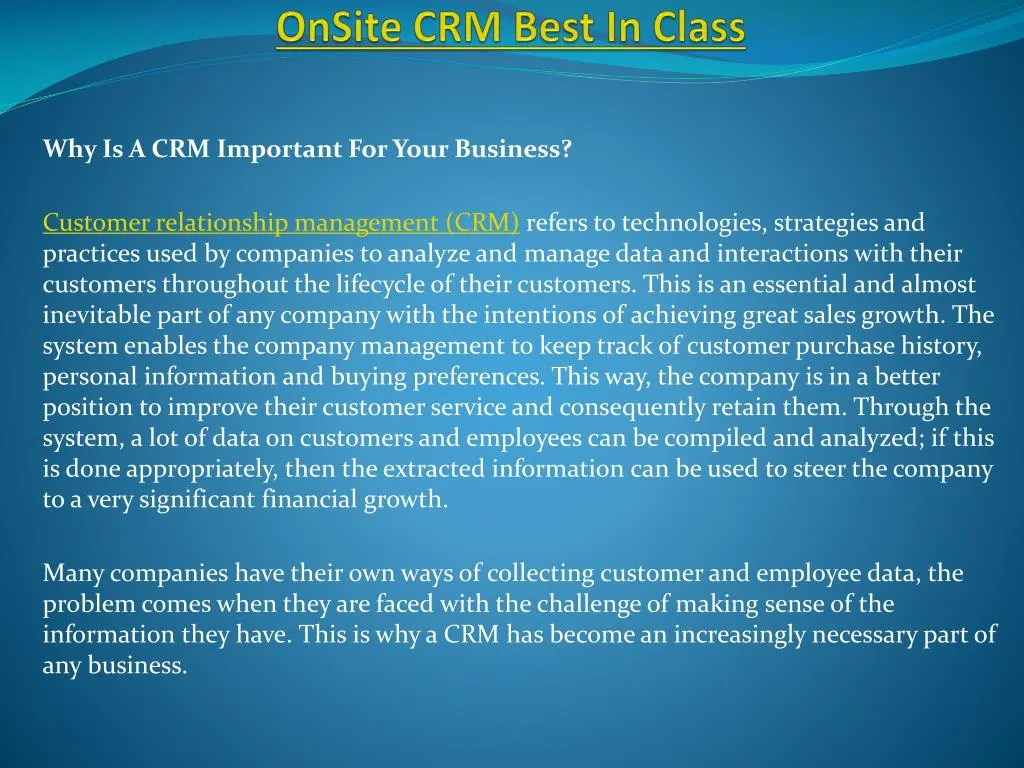 OnSite CRM Best In Class

Why Is A CRM Important For Your Business?

Customer relationship management (CRM) refers to technologies, strategies and practices used by companies to analyze and manage data and interactions with their customers throughout the lifecycle of their customers. This is an essential and almost inevitable part of any company with the intentions of achieving great sales growth. The system enables the company management to keep track of customer purchase history, personal information and buying preferences. This way, the company is in a better position to improve their customer service and consequently retain them. Through the system, a lot of data on customers and employees can be compiled and analyzed; if this is done appropriately, then the extracted information can be used to steer the company to a very significant financial growth.

Many companies have their own ways of collecting customer and employee data, the problem comes when they are faced with the challenge of making sense of the information they have. This is why a CRM has become an increasingly necessary part of any business.